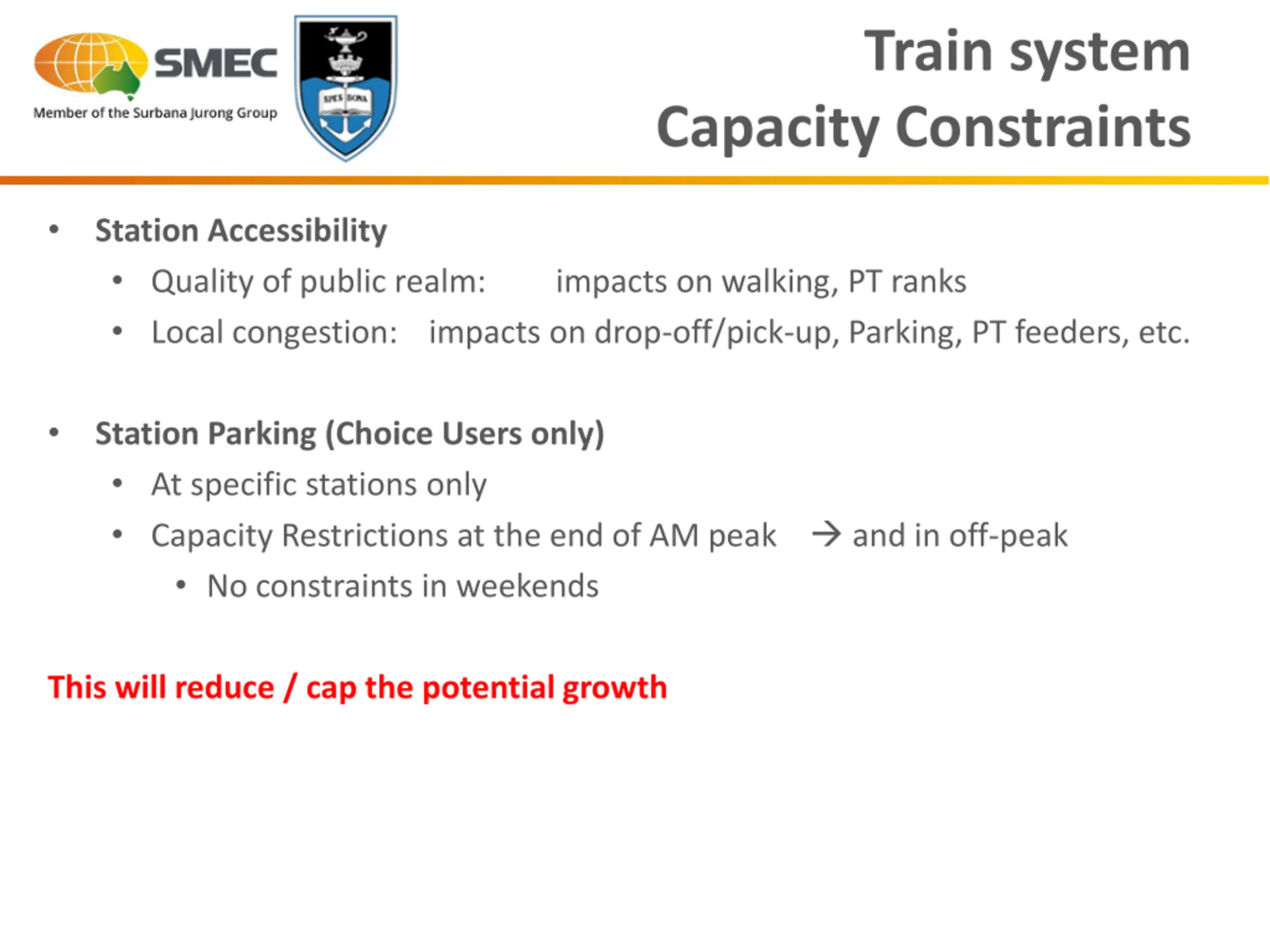 SMEC
Member of the Surbana Jurong Group

SPES BONA

Train system
Capacity Constraints

• Station Accessibility
 • Quality of public realm: impacts on walking, PT ranks
 • Local congestion: impacts on drop-off/pick-up, Parking, PT feeders, etc.

• Station Parking (Choice Users only)
 • At specific stations only
 • Capacity Restrictions at the end of AM peak → and in off-peak
  • No constraints in weekends

This will reduce / cap the potential growth